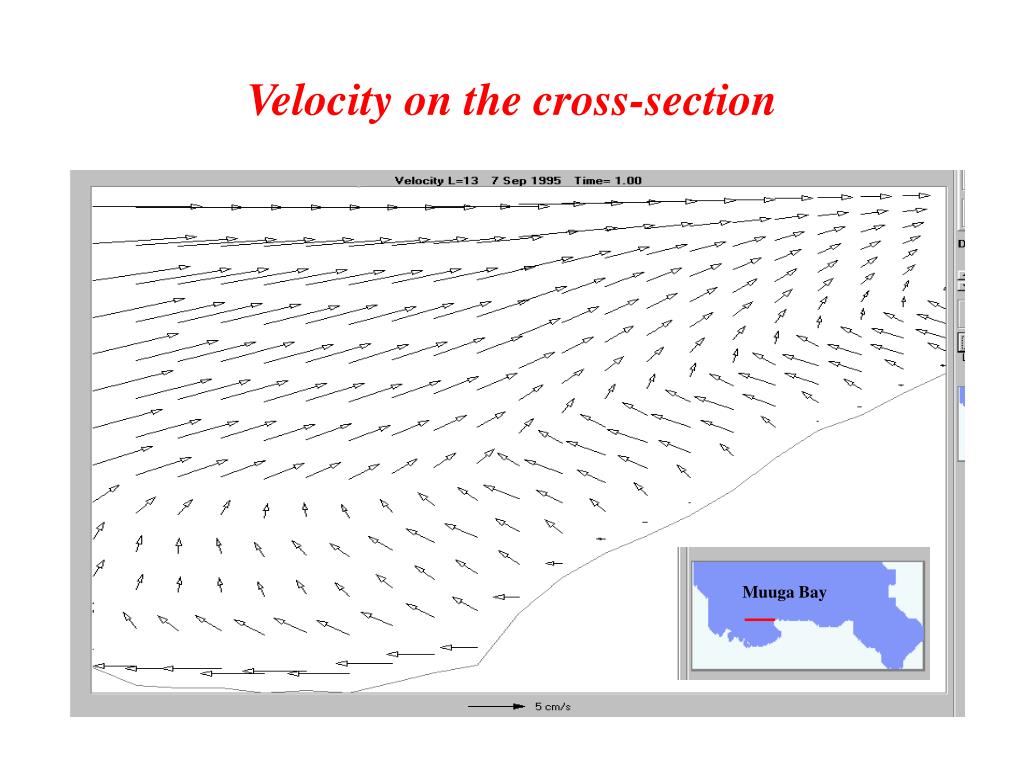 Velocity on the cross-section

Velocity L=13 7 Sep 1995 Time= 1.00

Muuga Bay

5 cm/s